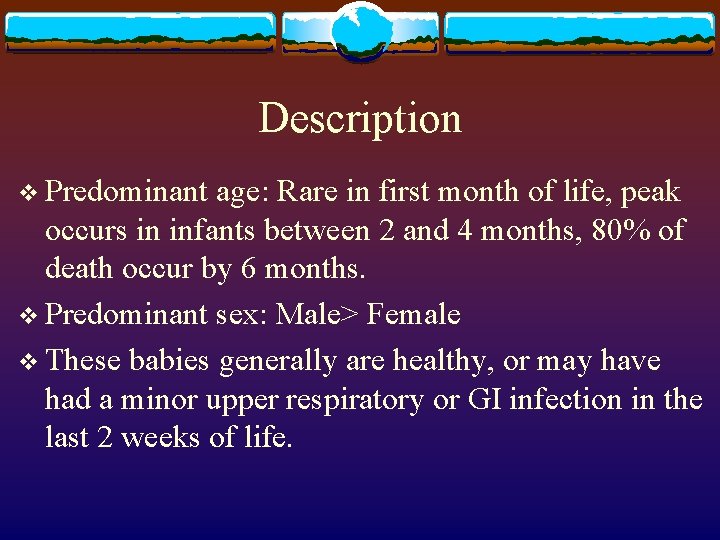 Description

❖ Predominant age: Rare in first month of life, peak occurs in infants between 2 and 4 months, 80% of death occur by 6 months.

❖ Predominant sex: Male> Female

❖ These babies generally are healthy, or may have had a minor upper respiratory or GI infection in the last 2 weeks of life.